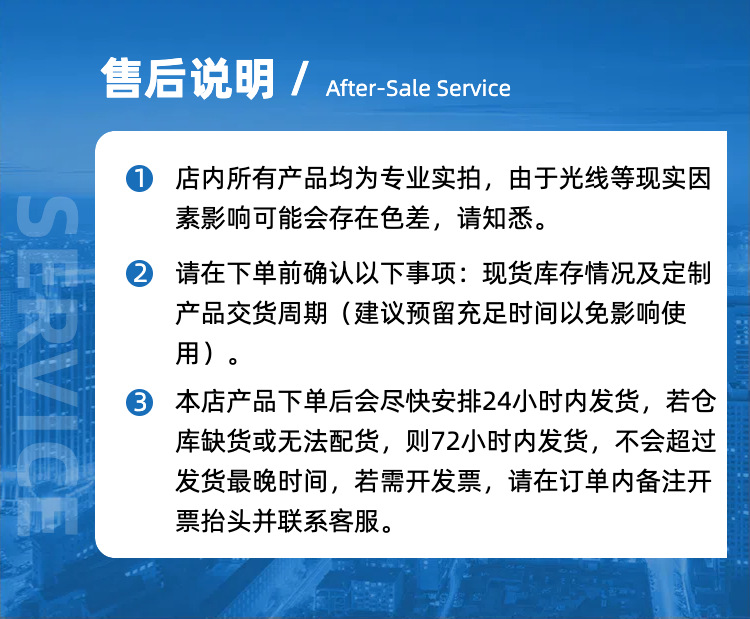 售后说明 / After-Sale Service

SERVICE

❶ 店内所有产品均为专业实拍，由于光线等现实因素影响可能会存在色差，请知悉。

❷ 请在下单前确认以下事项：现货库存情况及定制产品交货周期（建议预留充足时间以免影响使用）。

❸ 本店产品下单后会尽快安排24小时内发货，若仓库缺货或无法配货，则72小时内发货，不会超过发货最晚时间，若需开发票，请在订单内备注开票抬头并联系客服。